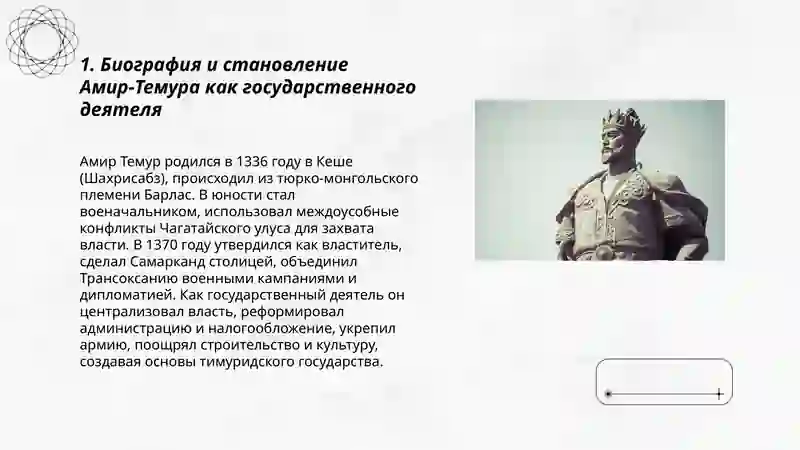 1. Биография и становление Амир-Темура как государственного деятеля

Амир Темур родился в 1336 году в Кеше (Шахрисабз), происходил из тюрко-монгольского племени Барлас. В юности стал военачальником, использовал междоусобные конфликты Чагатайского улуса для захвата власти. В 1370 году утвердился как властитель, сделал Самарканд столицей, объединил Трансоксанию военными кампаниями и дипломатией. Как государственный деятель он централизовал власть, реформировал администрацию и налогообложение, укрепил армию, поощрял строительство и культуру, создавая основы тимуридского государства.